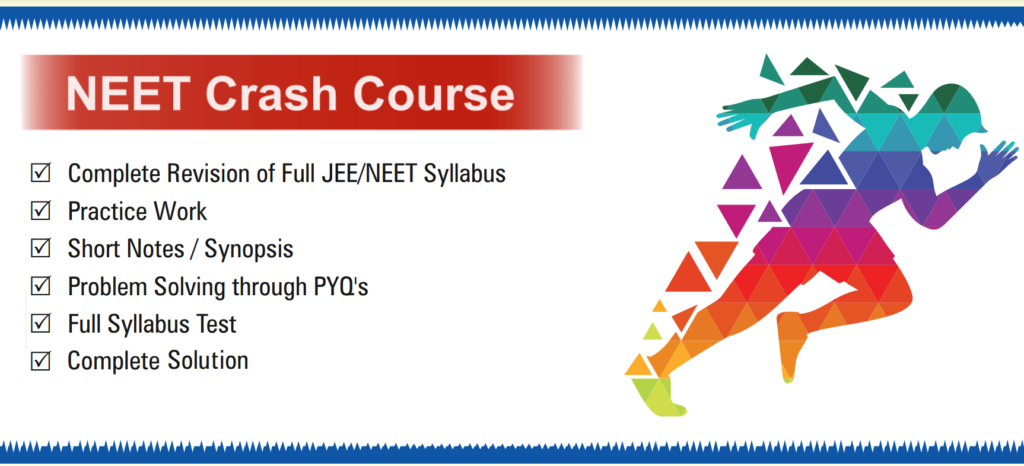 NEET Crash Course

☑ Complete Revision of Full JEE/NEET Syllabus
☑ Practice Work
☑ Short Notes / Synopsis
☑ Problem Solving through PYQ's
☑ Full Syllabus Test
☑ Complete Solution